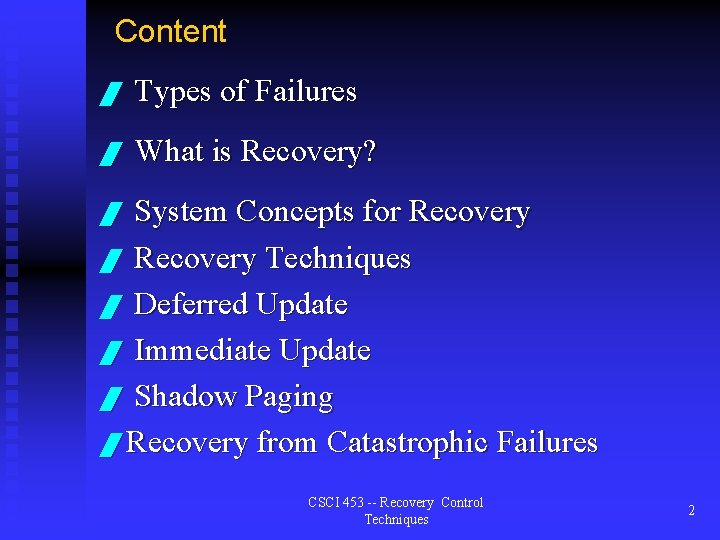 Content

Types of Failures

What is Recovery?

System Concepts for Recovery

Recovery Techniques

Deferred Update

Immediate Update

Shadow Paging

Recovery from Catastrophic Failures

CSCI 453 -- Recovery Control Techniques

2